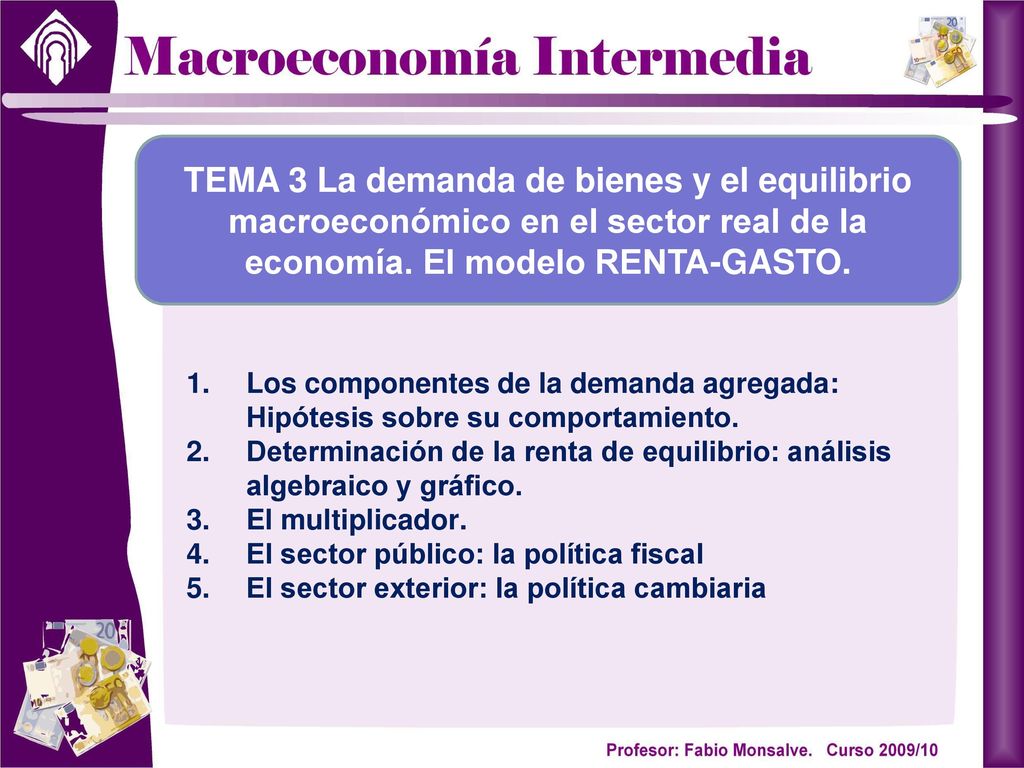 Macroeconomía Intermedia

TEMA 3 La demanda de bienes y el equilibrio macroeconómico en el sector real de la economía. El modelo RENTA-GASTO.

1. Los componentes de la demanda agregada: Hipótesis sobre su comportamiento.
2. Determinación de la renta de equilibrio: análisis algebraico y gráfico.
3. El multiplicador.
4. El sector público: la política fiscal
5. El sector exterior: la política cambiaria

Profesor: Fabio Monsalve. Curso 2009/10